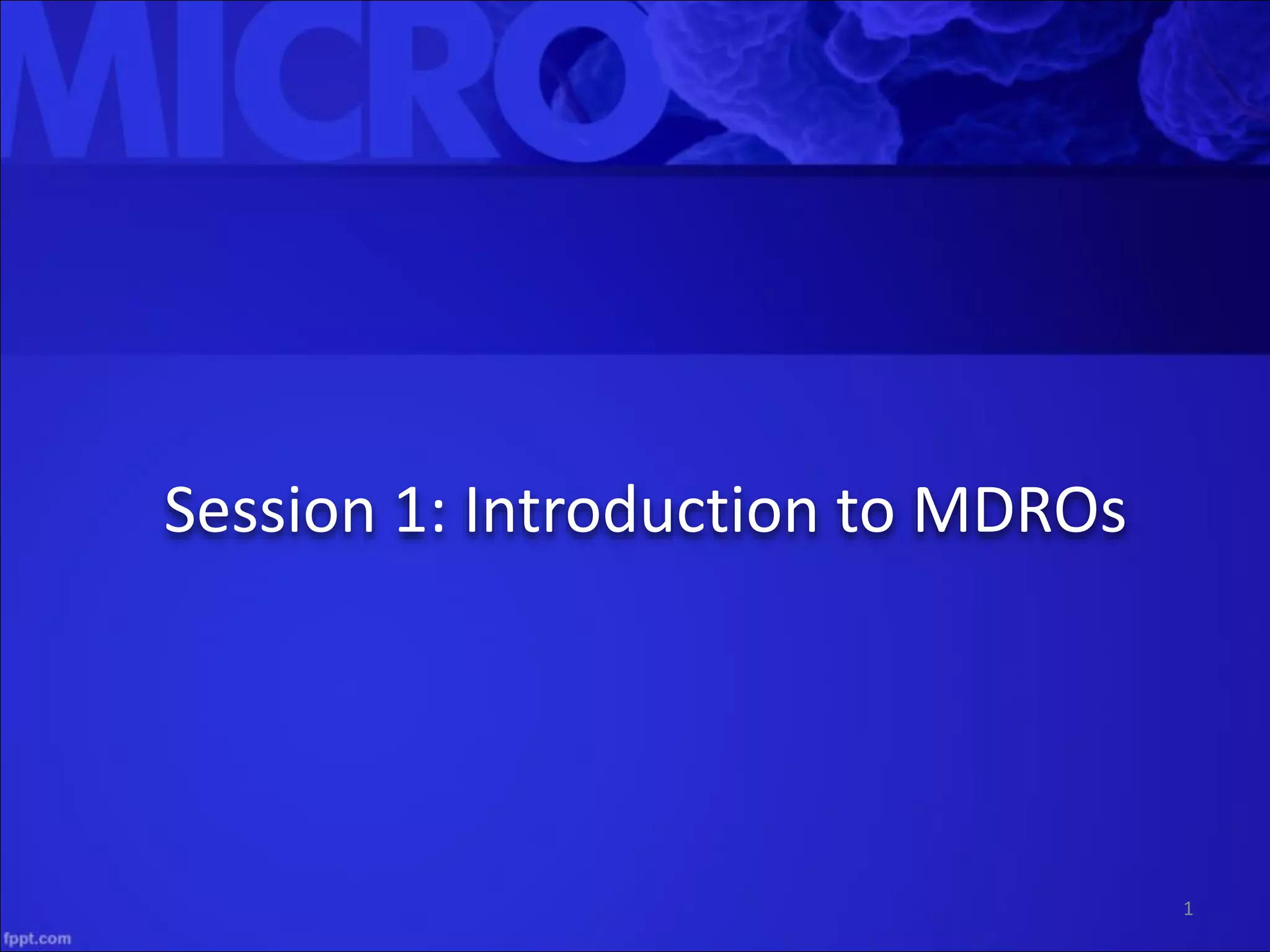 MICRO

Session 1: Introduction to MDROs

1

fppt.com